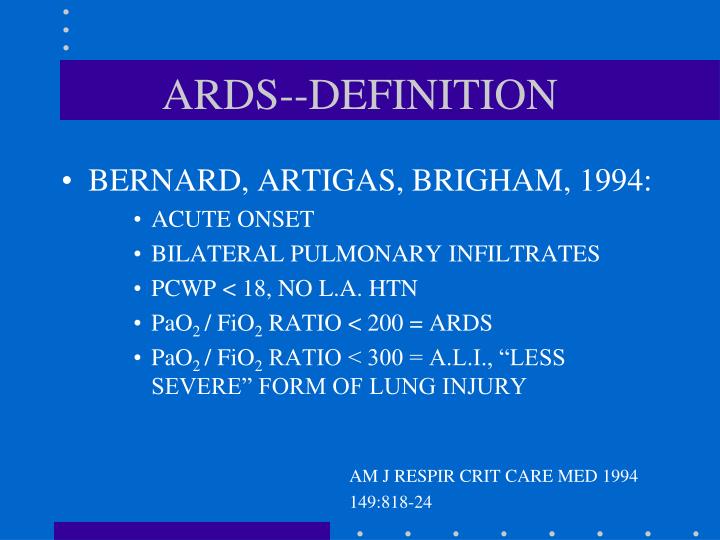 ARDS--DEFINITION

• BERNARD, ARTIGAS, BRIGHAM, 1994:
  • ACUTE ONSET
  • BILATERAL PULMONARY INFILTRATES
  • PCWP < 18, NO L.A. HTN
  • $PaO_2$ / $FiO_2$ RATIO < 200 = ARDS
  • $PaO_2$ / $FiO_2$ RATIO < 300 = A.L.I., “LESS SEVERE” FORM OF LUNG INJURY

AM J RESPIR CRIT CARE MED 1994
149:818-24